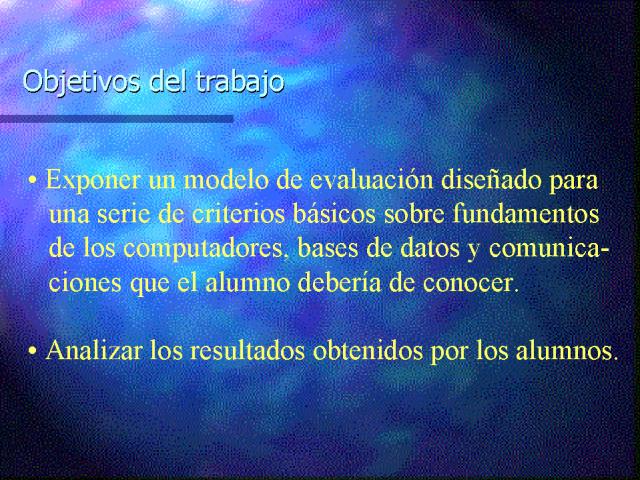 Objetivos del trabajo

• Exponer un modelo de evaluación diseñado para una serie de criterios básicos sobre fundamentos de los computadores, bases de datos y comunicaciones que el alumno debería de conocer.

• Analizar los resultados obtenidos por los alumnos.